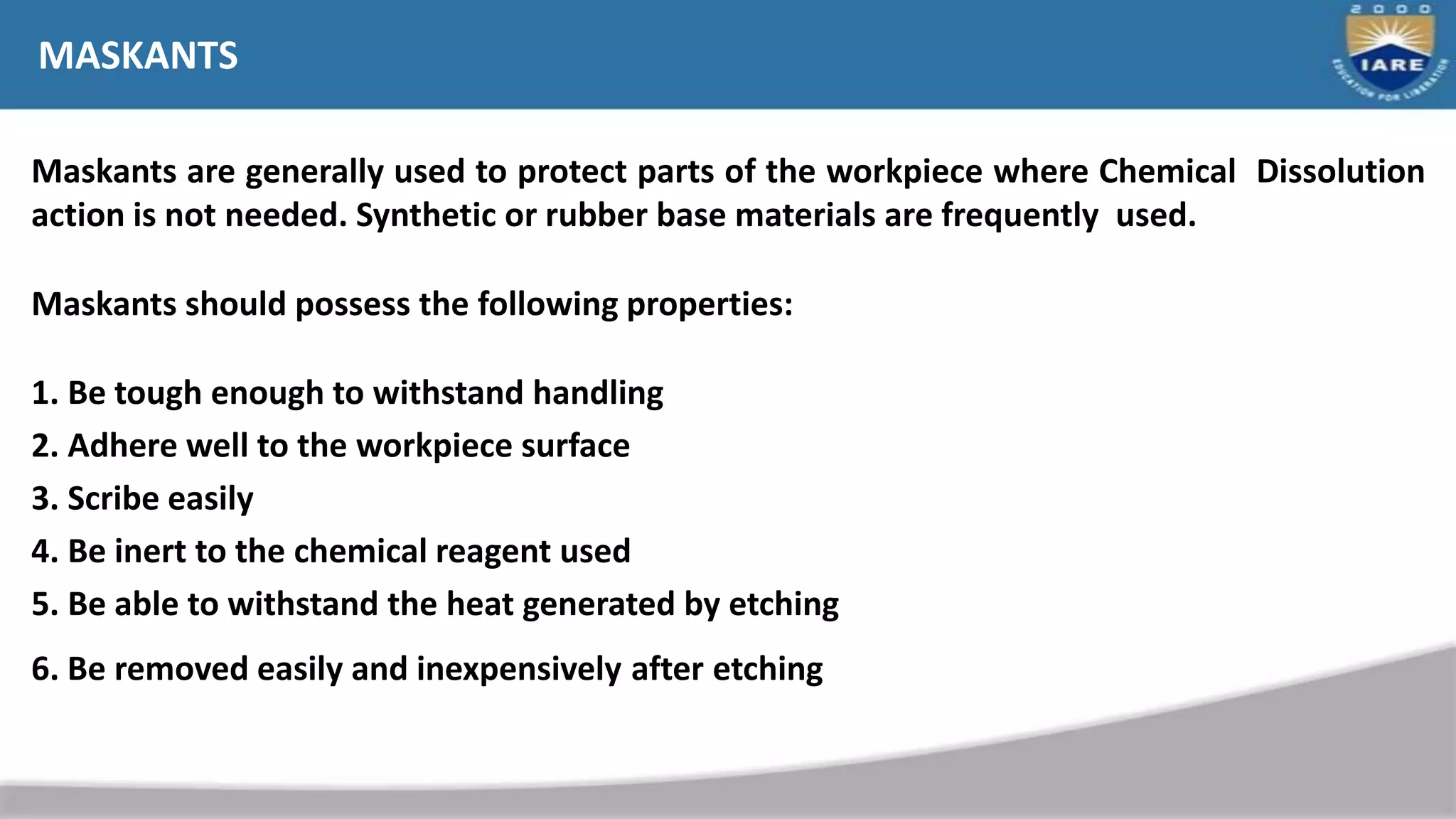 MASKANTS

2000
IARE
EDUCATION FOR LIBERATION

Maskants are generally used to protect parts of the workpiece where Chemical Dissolution action is not needed. Synthetic or rubber base materials are frequently used.

Maskants should possess the following properties:

1. Be tough enough to withstand handling
2. Adhere well to the workpiece surface
3. Scribe easily
4. Be inert to the chemical reagent used
5. Be able to withstand the heat generated by etching
6. Be removed easily and inexpensively after etching